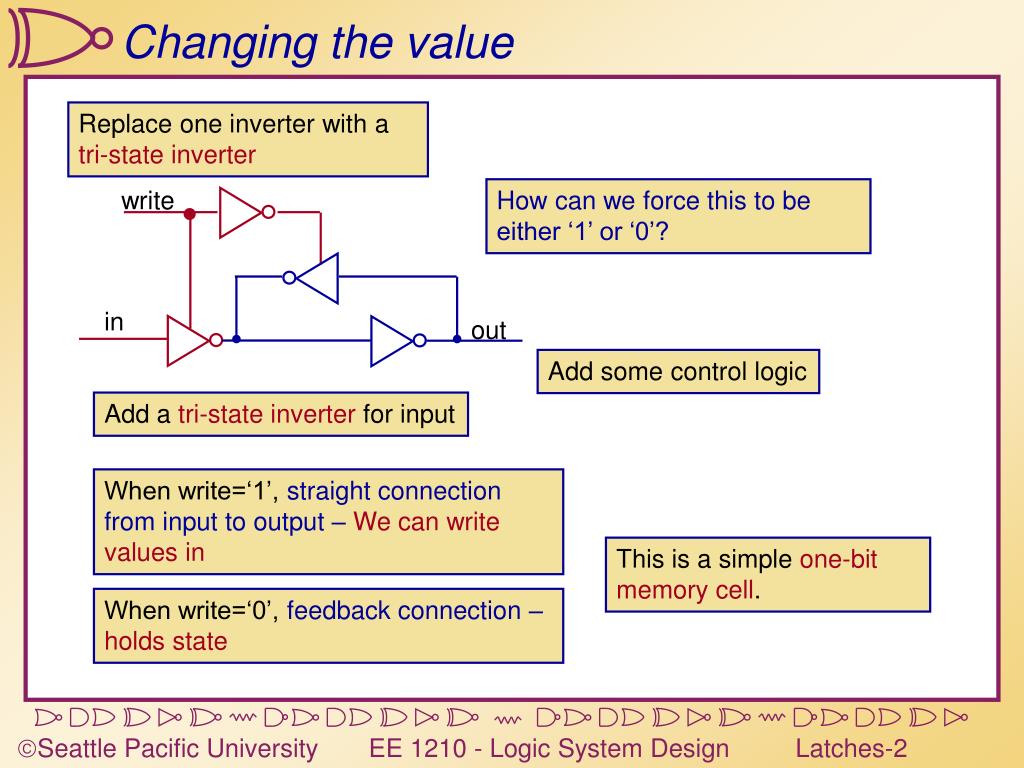 Changing the value

Replace one inverter with a tri-state inverter

write

in

out

How can we force this to be either ‘1’ or ‘0’?

Add some control logic

Add a tri-state inverter for input

When write=‘1’, straight connection from input to output – We can write values in

When write=‘0’, feedback connection – holds state

This is a simple one-bit memory cell.

©Seattle Pacific University EE 1210 - Logic System Design Latches-2